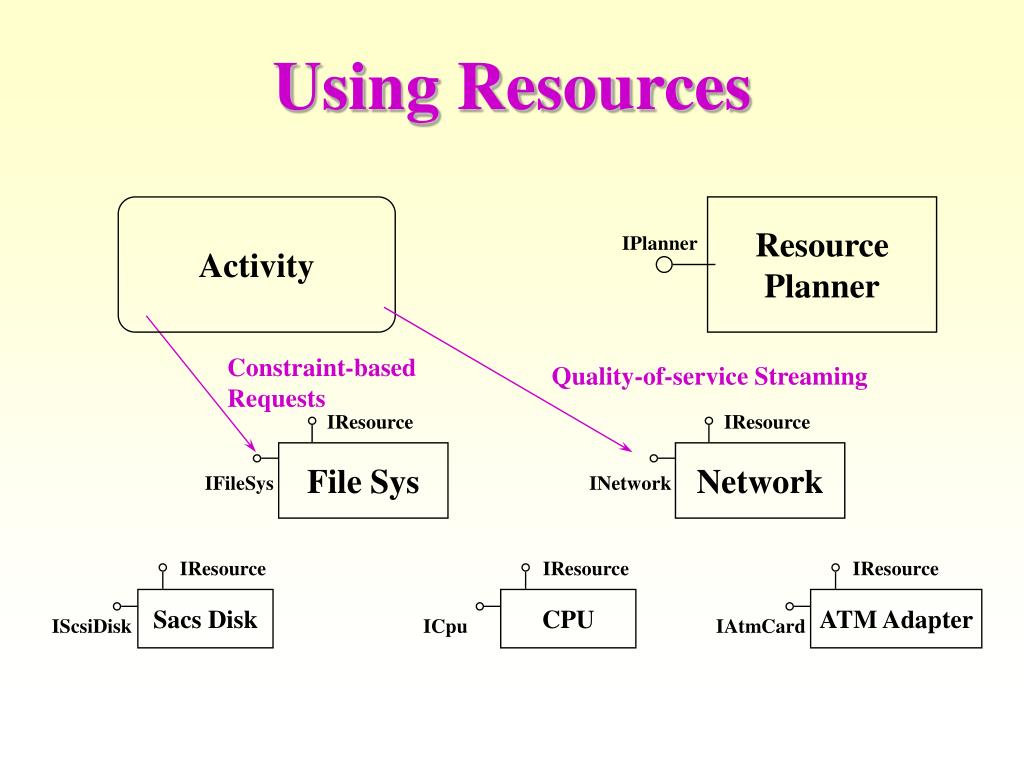 Using Resources

Activity

IPlanner

Resource Planner

Constraint-based Requests

Quality-of-service Streaming

IResource

IFileSys

File Sys

IResource

INetwork

Network

IResource

IScsiDisk

Sacs Disk

IResource

ICpu

CPU

IResource

IAtmCard

ATM Adapter